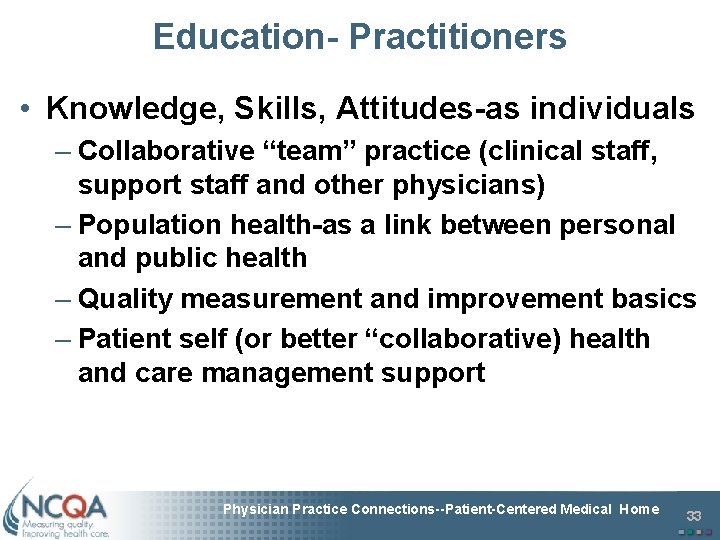 Education- Practitioners

• Knowledge, Skills, Attitudes-as individuals
– Collaborative “team” practice (clinical staff, support staff and other physicians)
– Population health-as a link between personal and public health
– Quality measurement and improvement basics
– Patient self (or better “collaborative) health and care management support

NCQA
Measuring quality. Improving health care.

Physician Practice Connections--Patient-Centered Medical Home

33